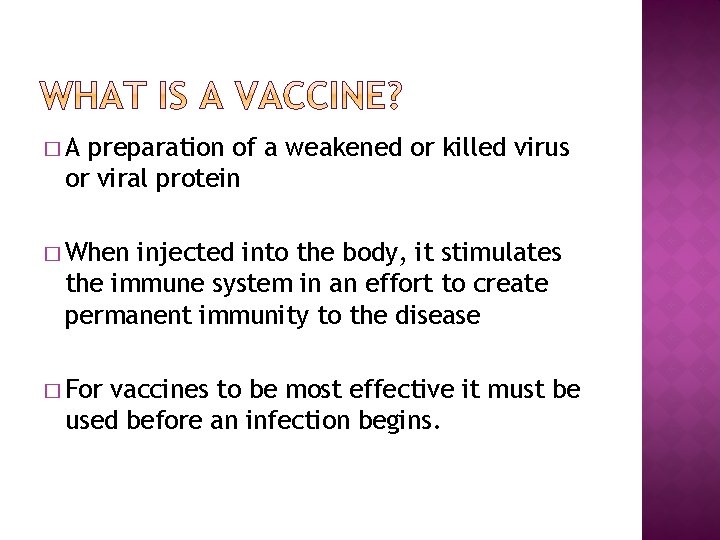 WHAT IS A VACCINE?

□ A preparation of a weakened or killed virus or viral protein

□ When injected into the body, it stimulates the immune system in an effort to create permanent immunity to the disease

□ For vaccines to be most effective it must be used before an infection begins.